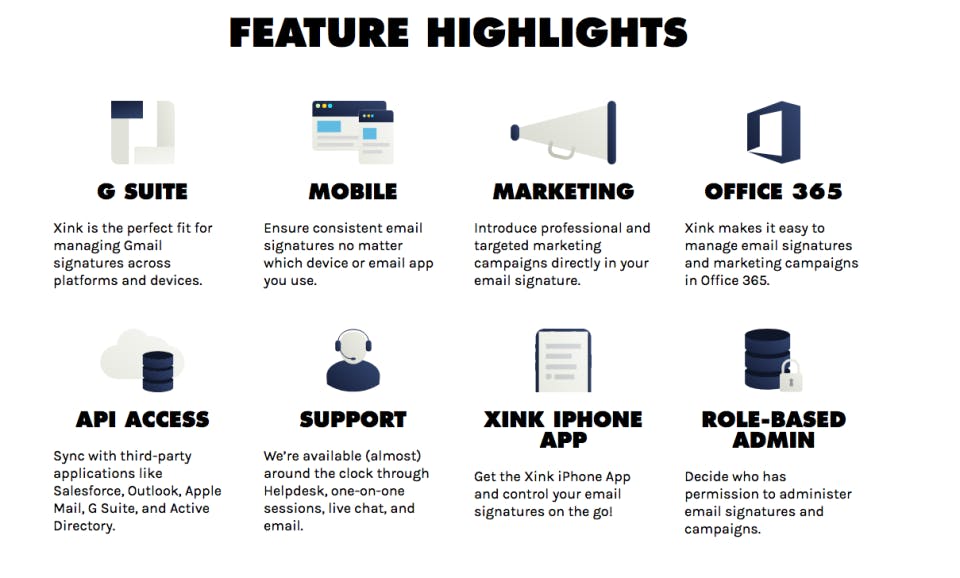 FEATURE HIGHLIGHTS

G SUITE

Xink is the perfect fit for managing Gmail signatures across platforms and devices.

MOBILE

Ensure consistent email signatures no matter which device or email app you use.

MARKETING

Introduce professional and targeted marketing campaigns directly in your email signature.

OFFICE 365

Xink makes it easy to manage email signatures and marketing campaigns in Office 365.

API ACCESS

Sync with third-party applications like Salesforce, Outlook, Apple Mail, G Suite, and Active Directory.

SUPPORT

We're available (almost) around the clock through Helpdesk, one-on-one sessions, live chat, and email.

XINK IPHONE APP

Get the Xink iPhone App and control your email signatures on the go!

ROLE-BASED ADMIN

Decide who has permission to administer email signatures and campaigns.